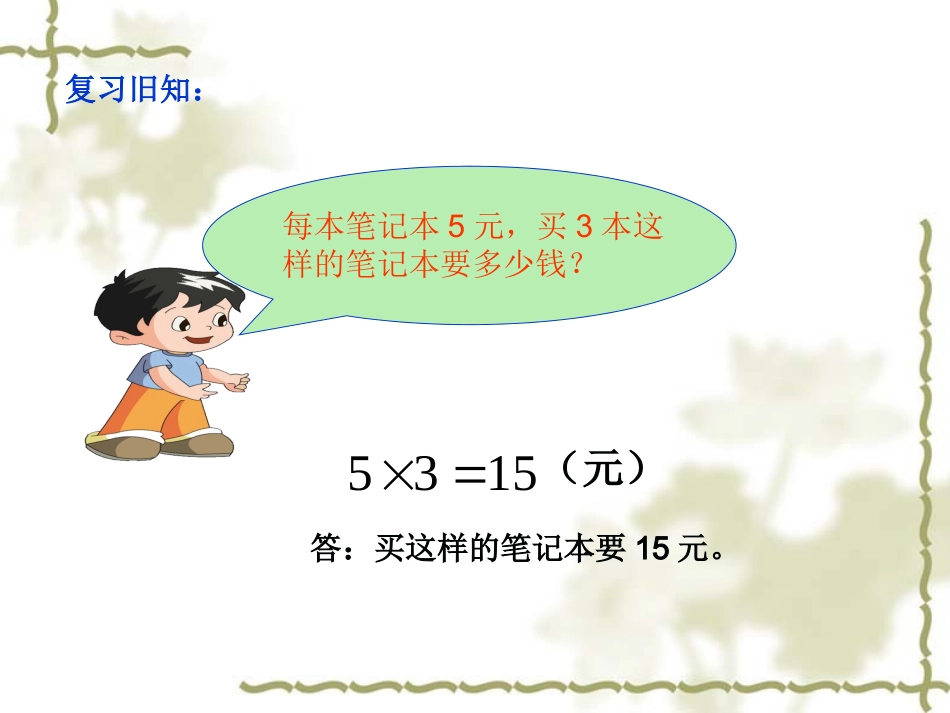 复习旧知：

每本笔记本 5 元，买 3 本这样的笔记本要多少钱？

$5 \times 3 = 15$（元）

答：买这样的笔记本要 15 元。